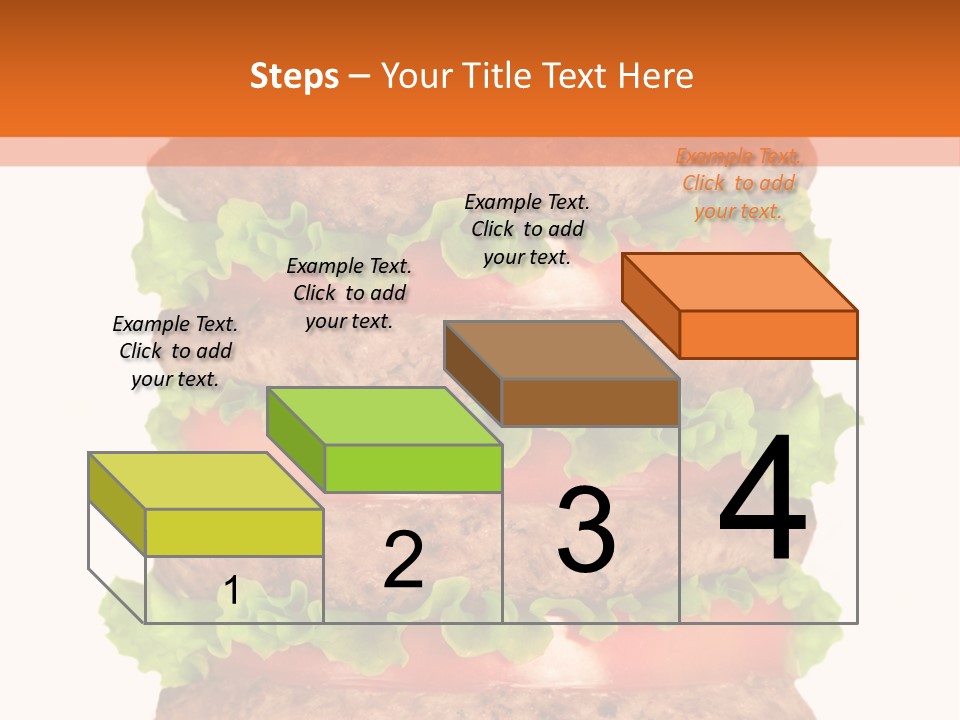 Steps – Your Title Text Here

Example Text. Click to add your text.

Example Text. Click to add your text.

Example Text. Click to add your text.

Example Text. Click to add your text.

1

2

3

4